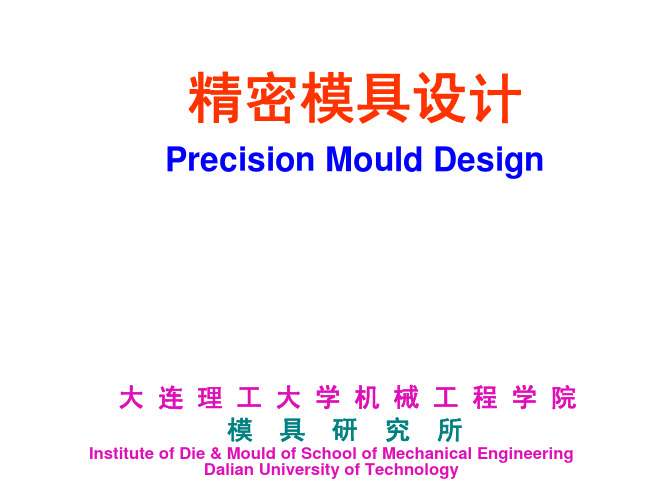 精密模具设计

Precision Mould Design

大连理工大学机械工程学院

模具研究所

Institute of Die & Mould of School of Mechanical Engineering
Dalian University of Technology